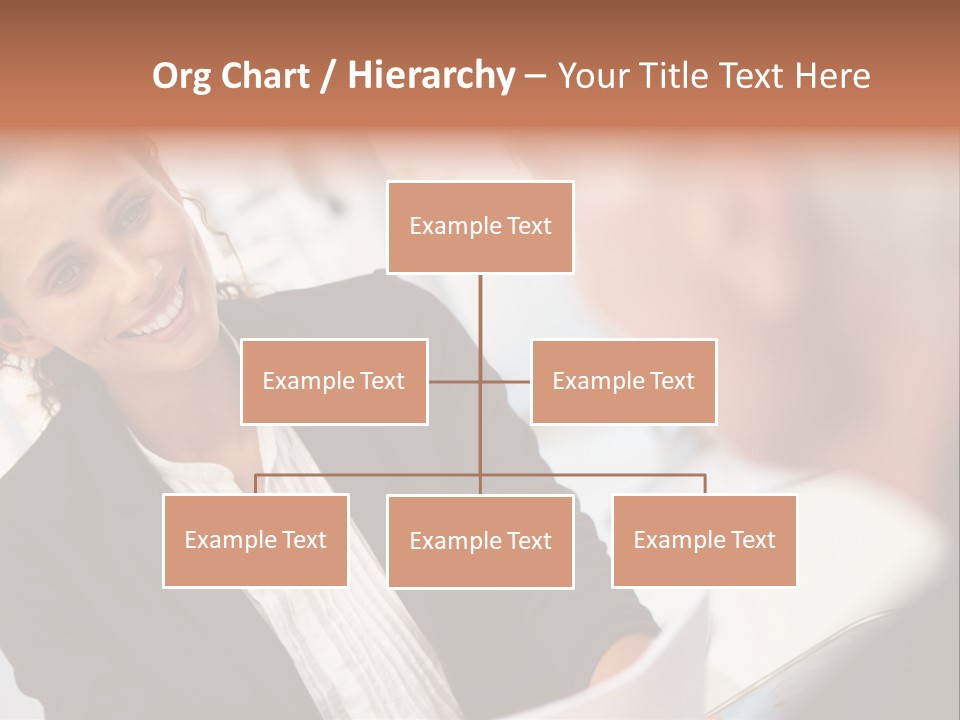 Org Chart / Hierarchy – Your Title Text Here

Example Text

Example Text

Example Text

Example Text

Example Text

Example Text